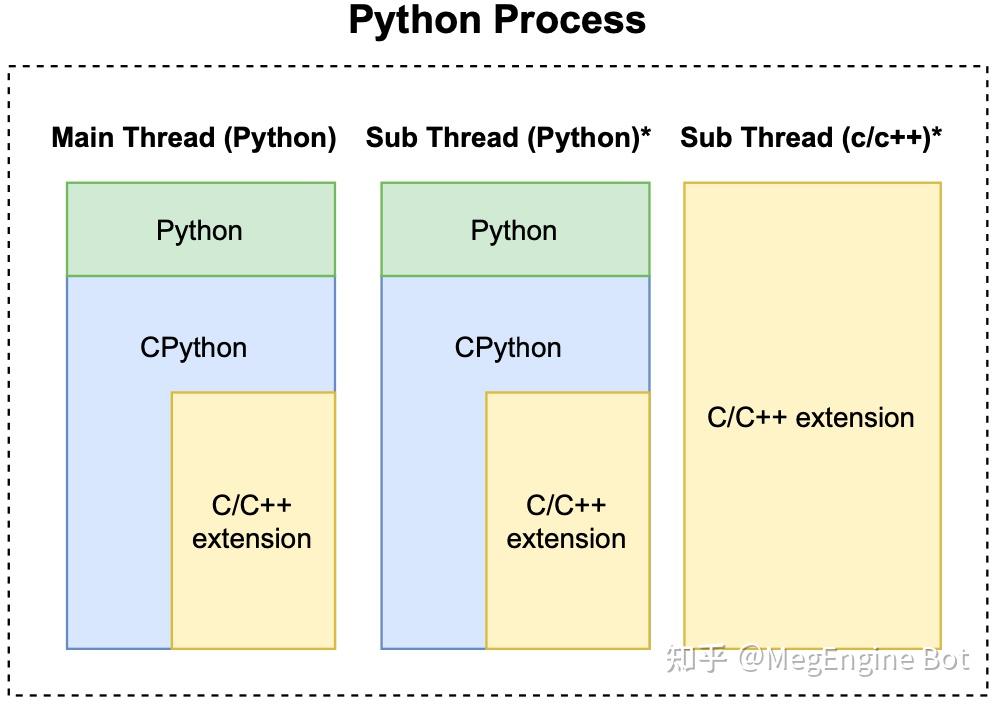 Python Process

Main Thread (Python)

Python

CPython

C/C++ extension

Sub Thread (Python)*

Python

CPython

C/C++ extension

Sub Thread (c/c++)*

C/C++ extension

知乎 @MegEngine Bot